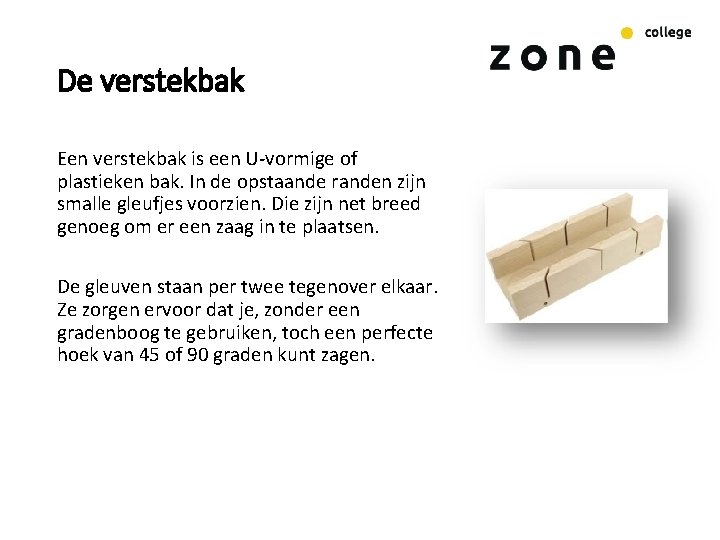 zone college

De verstekbak

Een verstekbak is een U-vormige of plastieken bak. In de opstaande randen zijn smalle gleufjes voorzien. Die zijn net breed genoeg om er een zaag in te plaatsen.

De gleuven staan per twee tegenover elkaar. Ze zorgen ervoor dat je, zonder een gradenboog te gebruiken, toch een perfecte hoek van 45 of 90 graden kunt zagen.